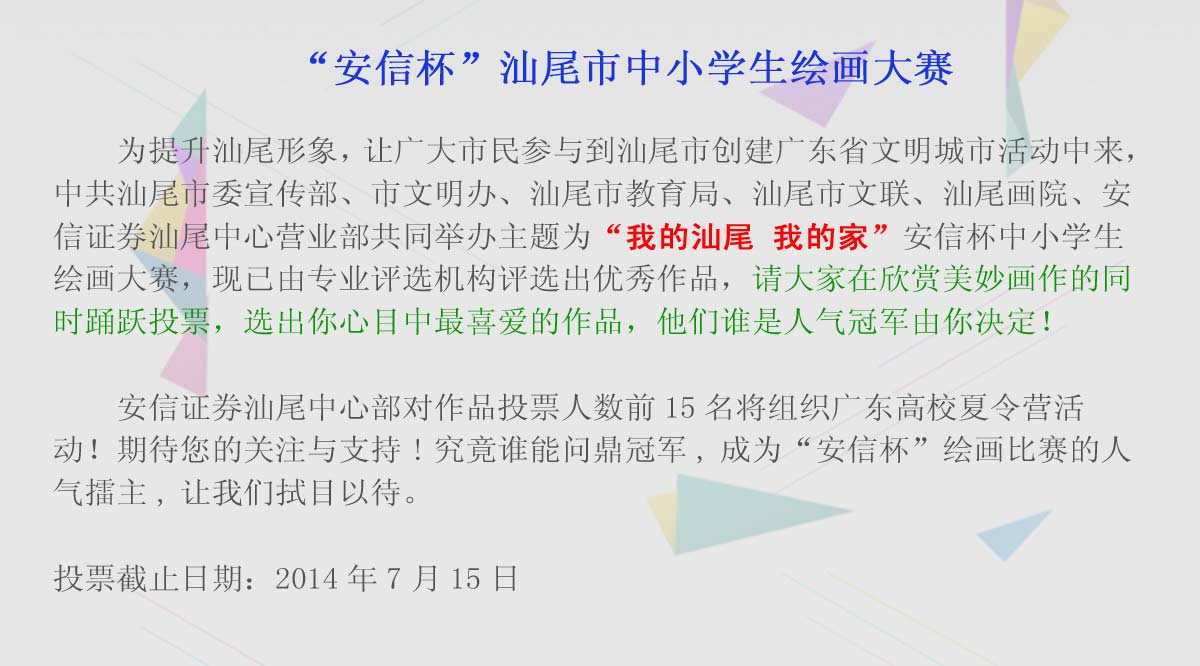 “安信杯”汕尾市中小学生绘画大赛

为提升汕尾形象，让广大市民参与到汕尾市创建广东省文明城市活动中来，中共汕尾市委宣传部、市文明办、汕尾市教育局、汕尾市文联、汕尾画院、安信证券汕尾中心营业部共同举办主题为“我的汕尾 我的家”安信杯中小学生绘画大赛，现已由专业评选机构评选出优秀作品，请大家在欣赏美妙画作的同时踊跃投票，选出你心目中最喜爱的作品，他们谁是人气冠军由你决定！

安信证券汕尾中心部对作品投票人数前 15 名将组织广东高校夏令营活动！期待您的关注与支持！究竟谁能问鼎冠军，成为“安信杯”绘画比赛的人气擂主，让我们拭目以待。

投票截止日期：2014 年 7 月 15 日